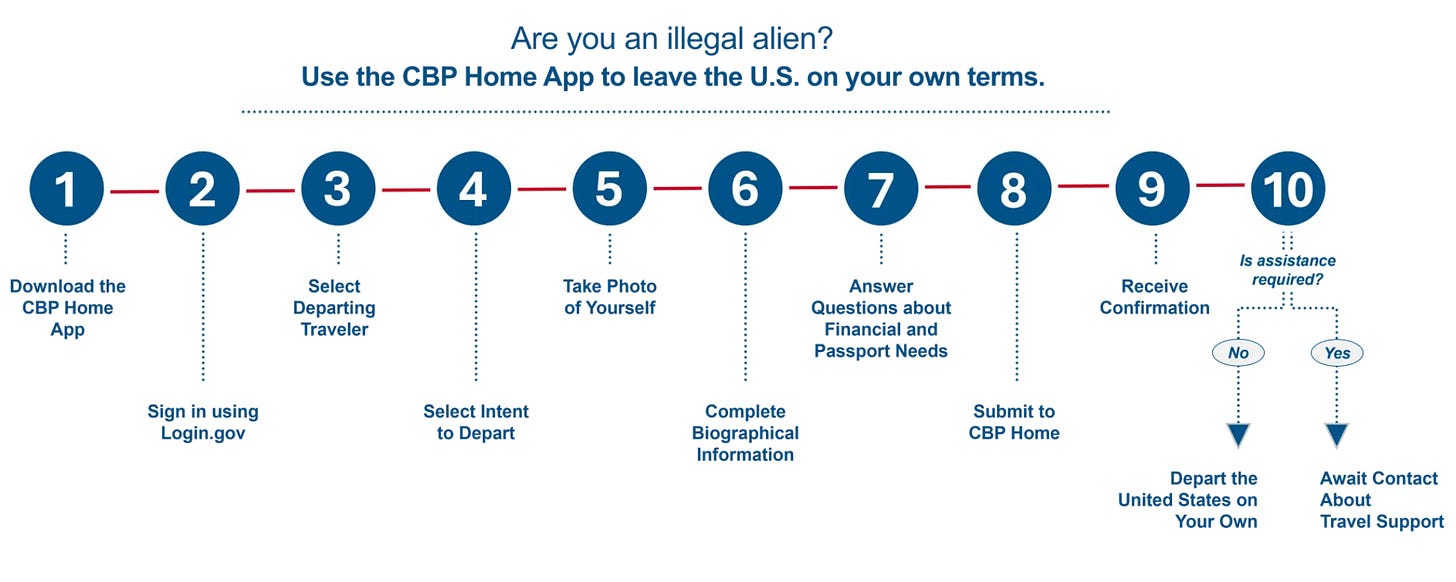 Are you an illegal alien?
Use the CBP Home App to leave the U.S. on your own terms.

1
Download the CBP Home App

2
Sign in using Login.gov

3
Select Departing Traveler

4
Select Intent to Depart

5
Take Photo of Yourself

6
Complete Biographical Information

7
Answer Questions about Financial and Passport Needs

8
Submit to CBP Home

9
Receive Confirmation

10
Is assistance required?

No
Depart the United States on Your Own

Yes
Await Contact About Travel Support